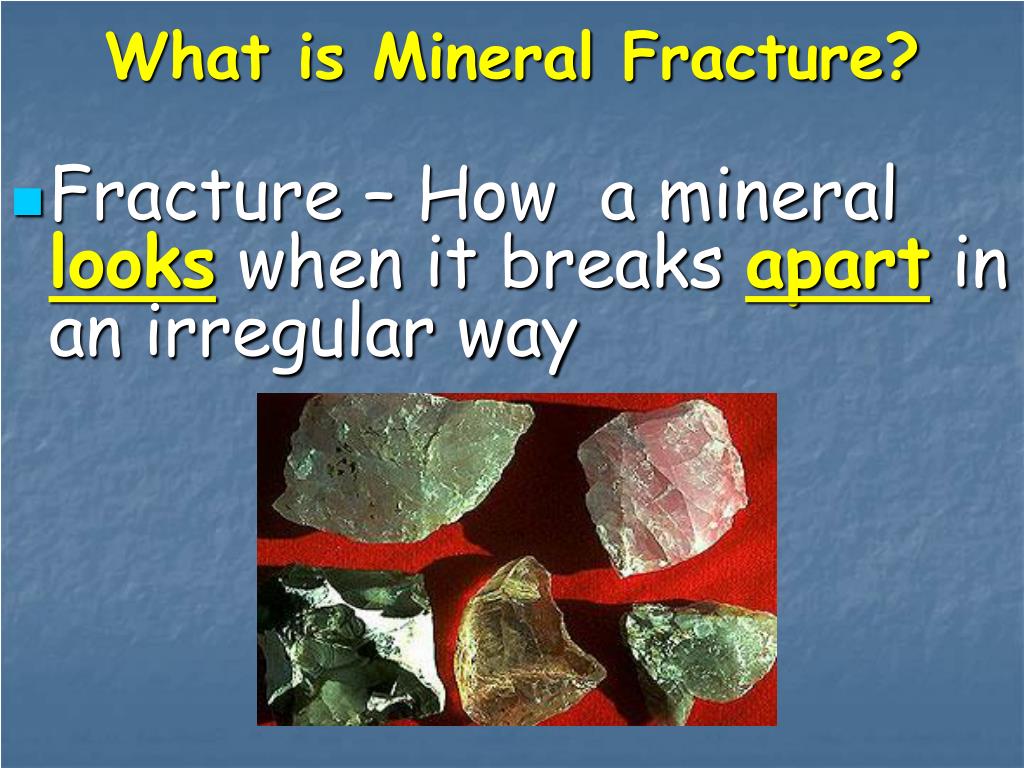 What is Mineral Fracture?

Fracture – How a mineral looks when it breaks apart in an irregular way